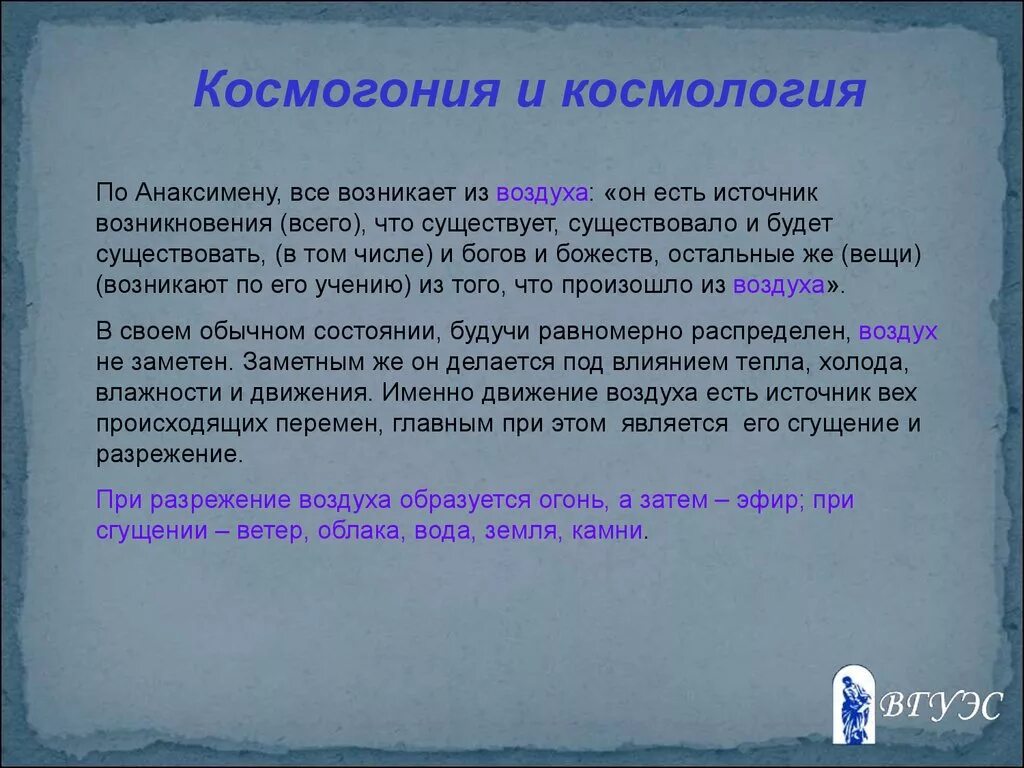 Космогония и космология

По Анаксимену, все возникает из воздуха: «он есть источник возникновения (всего), что существует, существовало и будет существовать, (в том числе) и богов и божеств, остальные же (вещи) (возникают по его учению) из того, что произошло из воздуха».

В своем обычном состоянии, будучи равномерно распределен, воздух не заметен. Заметным же он делается под влиянием тепла, холода, влажности и движения. Именно движение воздуха есть источник вех происходящих перемен, главным при этом является его сгущение и разрежение.

При разрежение воздуха образуется огонь, а затем – эфир; при сгущении – ветер, облака, вода, земля, камни.

ВГУЭС